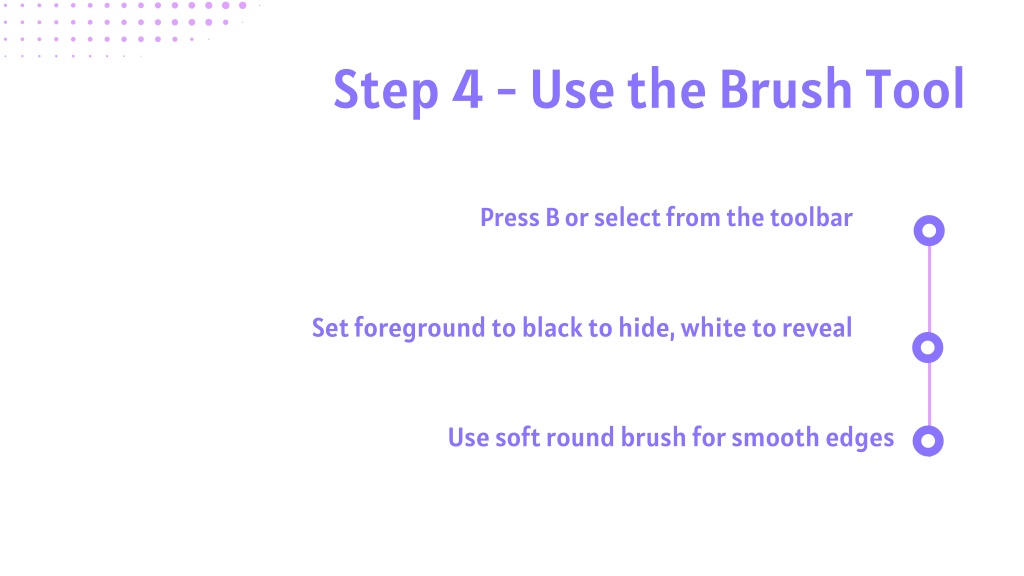 Step 4 - Use the Brush Tool

Press B or select from the toolbar

Set foreground to black to hide, white to reveal

Use soft round brush for smooth edges